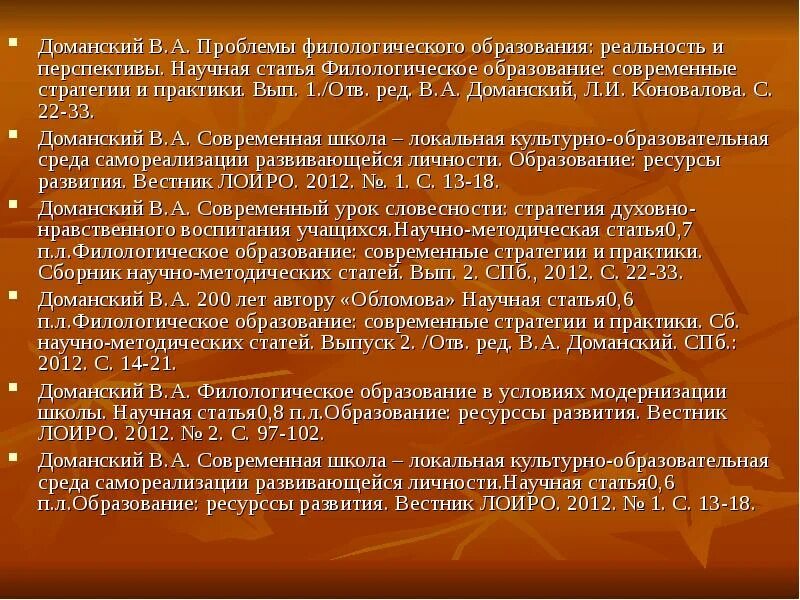 Доманский В.А. Проблемы филологического образования: реальность и перспективы. Научная статья Филологическое образование: современные стратегии и практики. Вып. 1./Отв. ред. В.А. Доманский, Л.И. Коновалова. С. 22-33.

Доманский В.А. Современная школа – локальная культурно-образовательная среда самореализации развивающейся личности. Образование: ресурсы развития. Вестник ЛОИРО. 2012. №. 1. С. 13-18.

Доманский В.А. Современный урок словесности: стратегия духовно-нравственного воспитания учащихся.Научно-методическая статья0,7 п.л.Филологическое образование: современные стратегии и практики. Сборник научно-методических статей. Вып. 2. СПб., 2012. С. 22-33.

Доманский В.А. 200 лет автору «Обломова» Научная статья0,6 п.л.Филологическое образование: современные стратегии и практики. Сб. научно-методических статей. Выпуск 2. /Отв. ред. В.А. Доманский. СПб.: 2012. С. 14-21.

Доманский В.А. Филологическое образование в условиях модернизации школы. Научная статья0,8 п.л.Образование: ресурссы развития. Вестник ЛОИРО. 2012. № 2. С. 97-102.

Доманский В.А. Современная школа – локальная культурно-образовательная среда самореализации развивающейся личности.Научная статья0,6 п.л.Образование: ресурссы развития. Вестник ЛОИРО. 2012. № 1. С. 13-18.